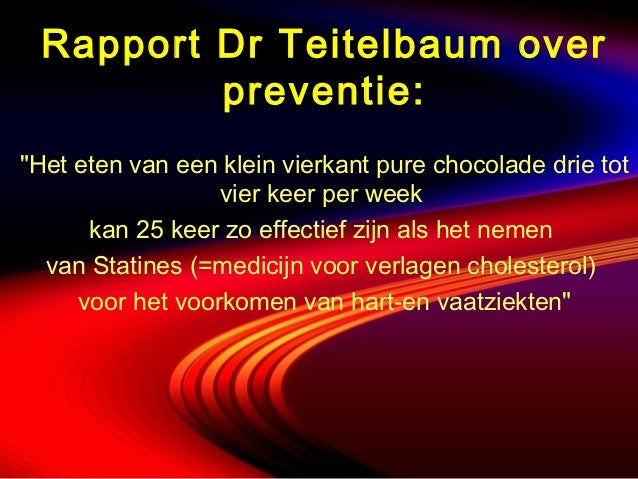 Rapport Dr Teitelbaum over preventie:

"Het eten van een klein vierkant pure chocolade drie tot vier keer per week

kan 25 keer zo effectief zijn als het nemen

van Statines (=medicijn voor verlagen cholesterol)

voor het voorkomen van hart-en vaatziekten"